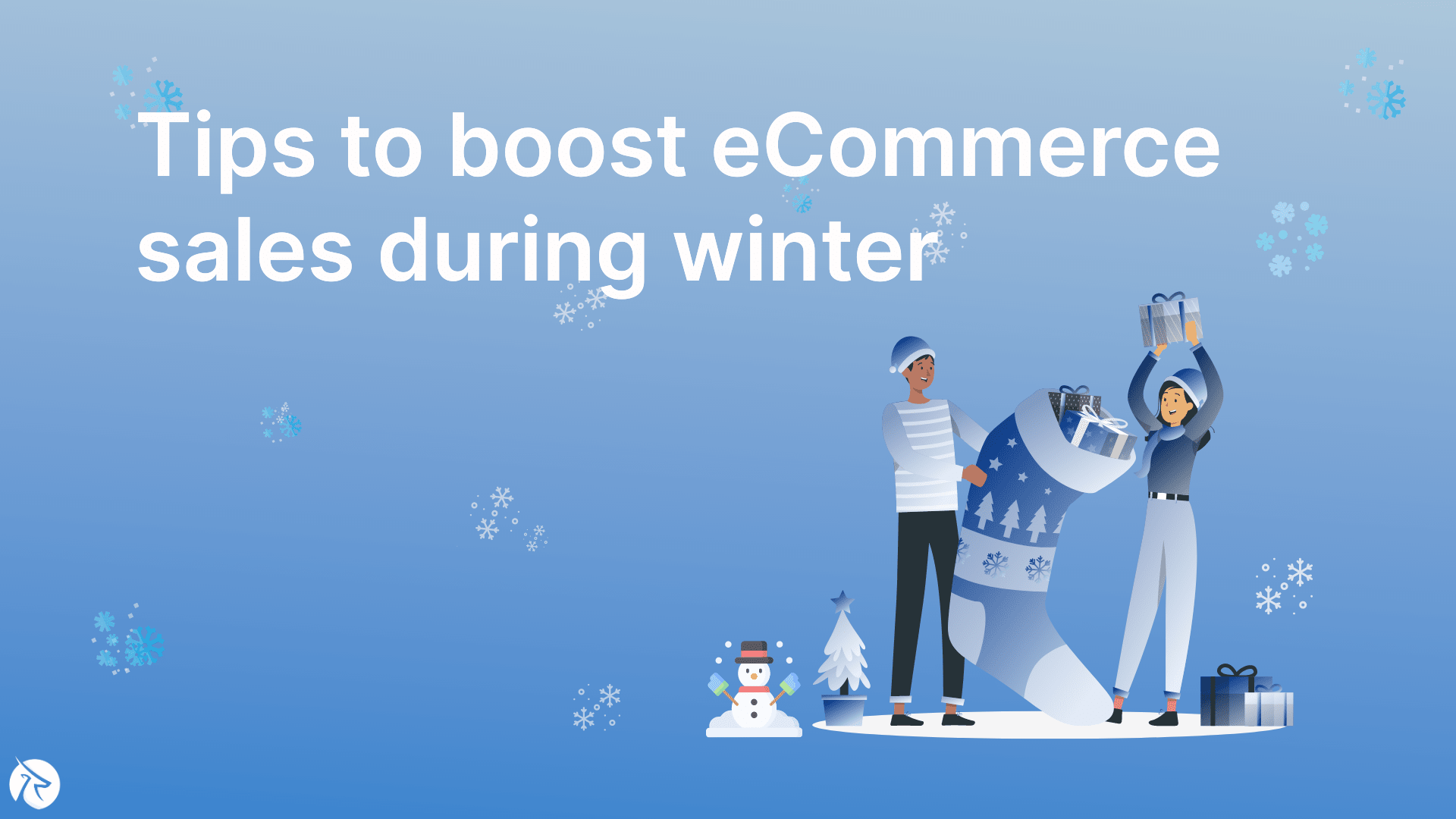 Tips to boost eCommerce sales during winter